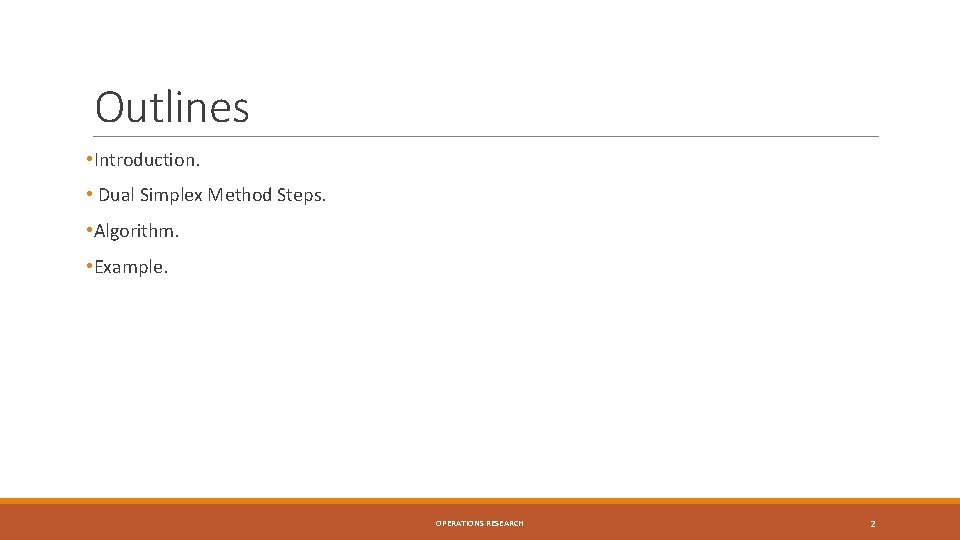 Outlines

•Introduction.

• Dual Simplex Method Steps.

•Algorithm.

•Example.

OPERATIONS RESEARCH

2